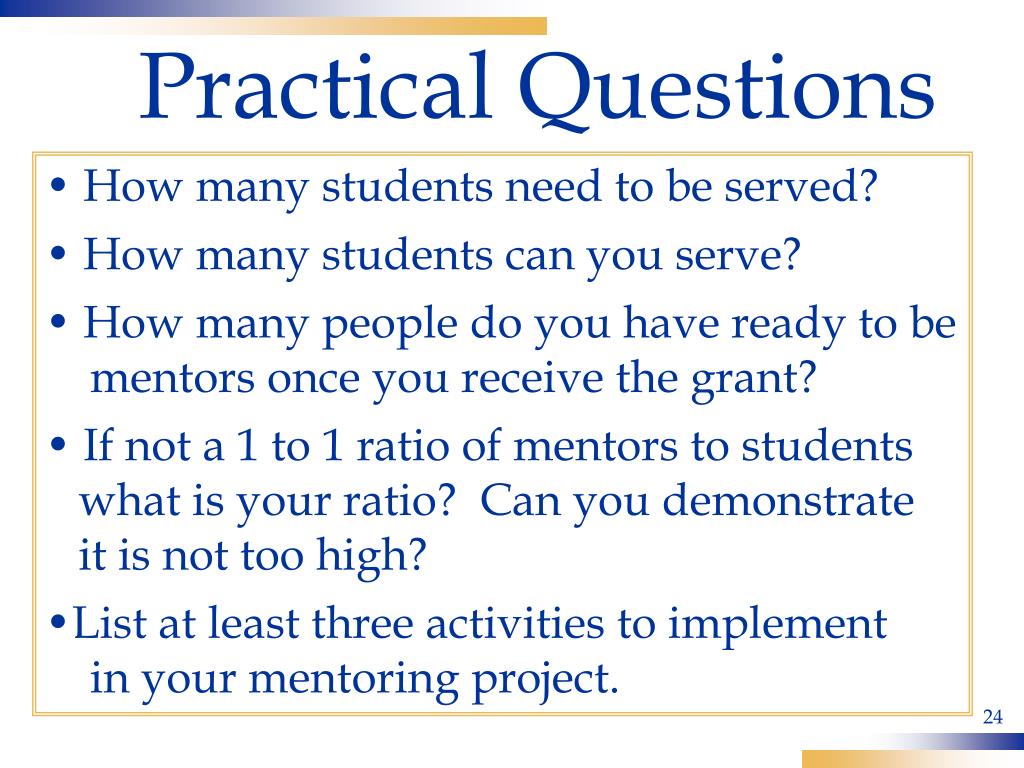 Practical Questions

• How many students need to be served?

• How many students can you serve?

• How many people do you have ready to be mentors once you receive the grant?

• If not a 1 to 1 ratio of mentors to students what is your ratio?  Can you demonstrate it is not too high?

•List at least three activities to implement in your mentoring project.

24